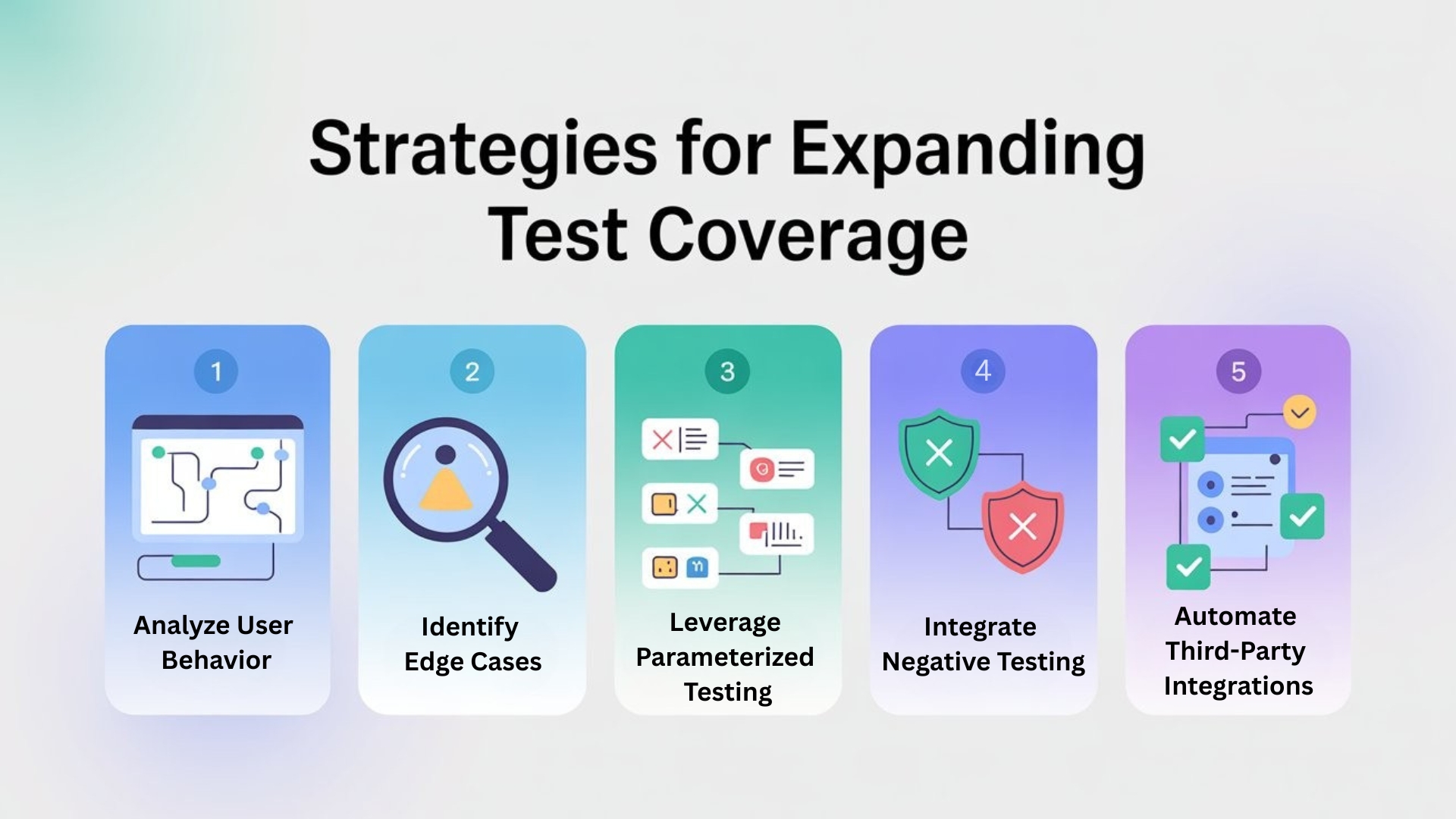 Strategies for Expanding Test Coverage

1

Analyze User Behavior

2

Identify Edge Cases

3

Leverage Parameterized Testing

4

Integrate Negative Testing

5

Automate Third-Party Integrations